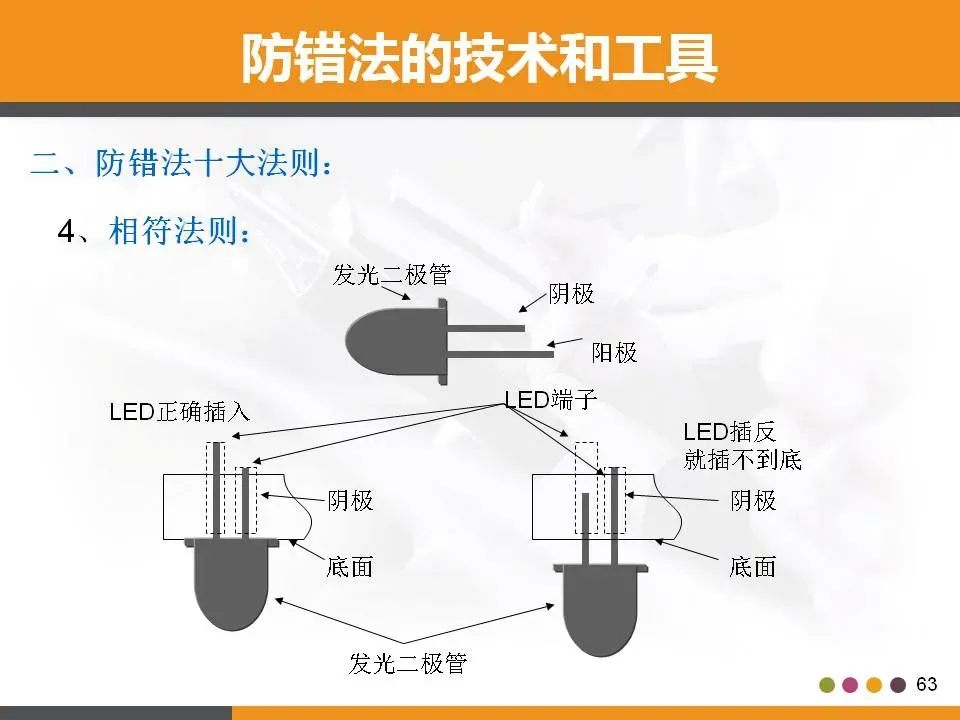 防错法的技术和工具

二、防错法十大法则：

4、相符法则：

发光二极管

阴极

阳极

LED正确插入

LED端子

LED插反
就插不到底

阴极

底面

阴极

底面

发光二极管

63